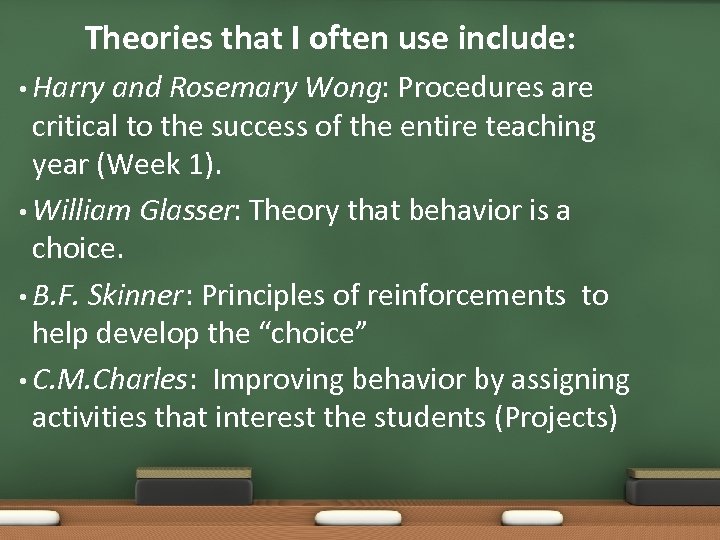 Theories that I often use include:

• Harry and Rosemary Wong: Procedures are critical to the success of the entire teaching year (Week 1).

• William Glasser: Theory that behavior is a choice.

• B.F. Skinner: Principles of reinforcements to help develop the “choice”

• C.M.Charles: Improving behavior by assigning activities that interest the students (Projects)